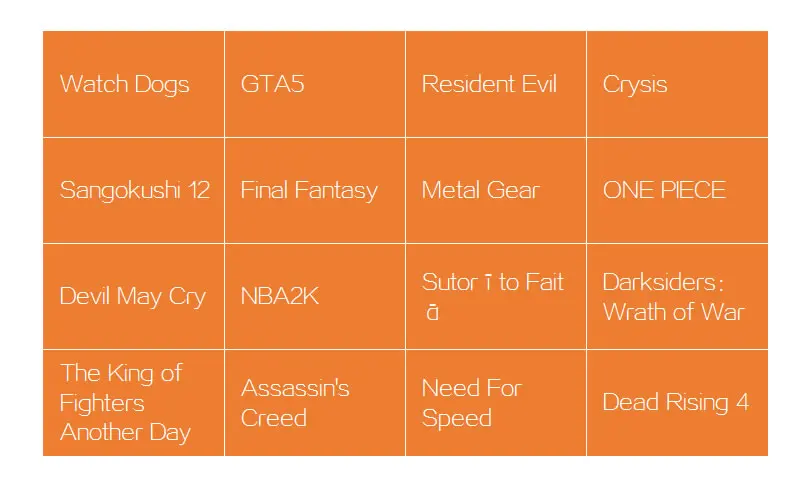 | Watch Dogs | GTA5 | Resident Evil | Crysis |
|---|---|---|---|
| Sangokushi 12 | Final Fantasy | Metal Gear | ONE PIECE |
| Devil May Cry | NBA2K | Sutor ī to Fait ā | Darksiders: Wrath of War |
| The King of Fighters Another Day | Assassin's Creed | Need For Speed | Dead Rising 4 |